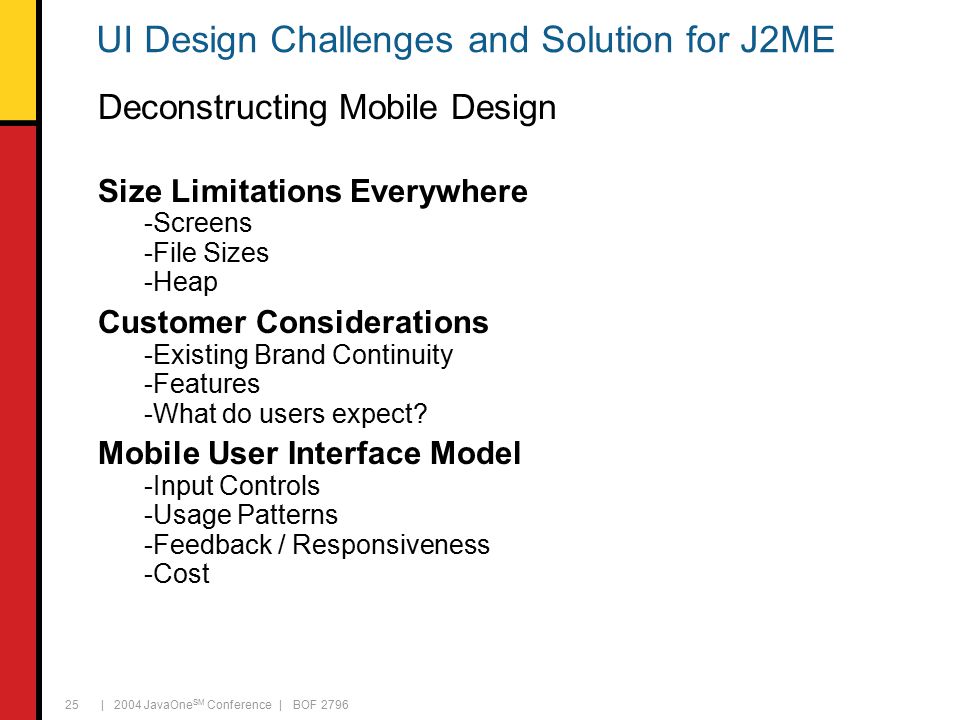 UI Design Challenges and Solution for J2ME

Deconstructing Mobile Design

Size Limitations Everywhere
-Screens
-File Sizes
-Heap

Customer Considerations
-Existing Brand Continuity
-Features
-What do users expect?

Mobile User Interface Model
-Input Controls
-Usage Patterns
-Feedback / Responsiveness
-Cost

25 | 2004 JavaOne$^{SM}$ Conference | BOF 2796